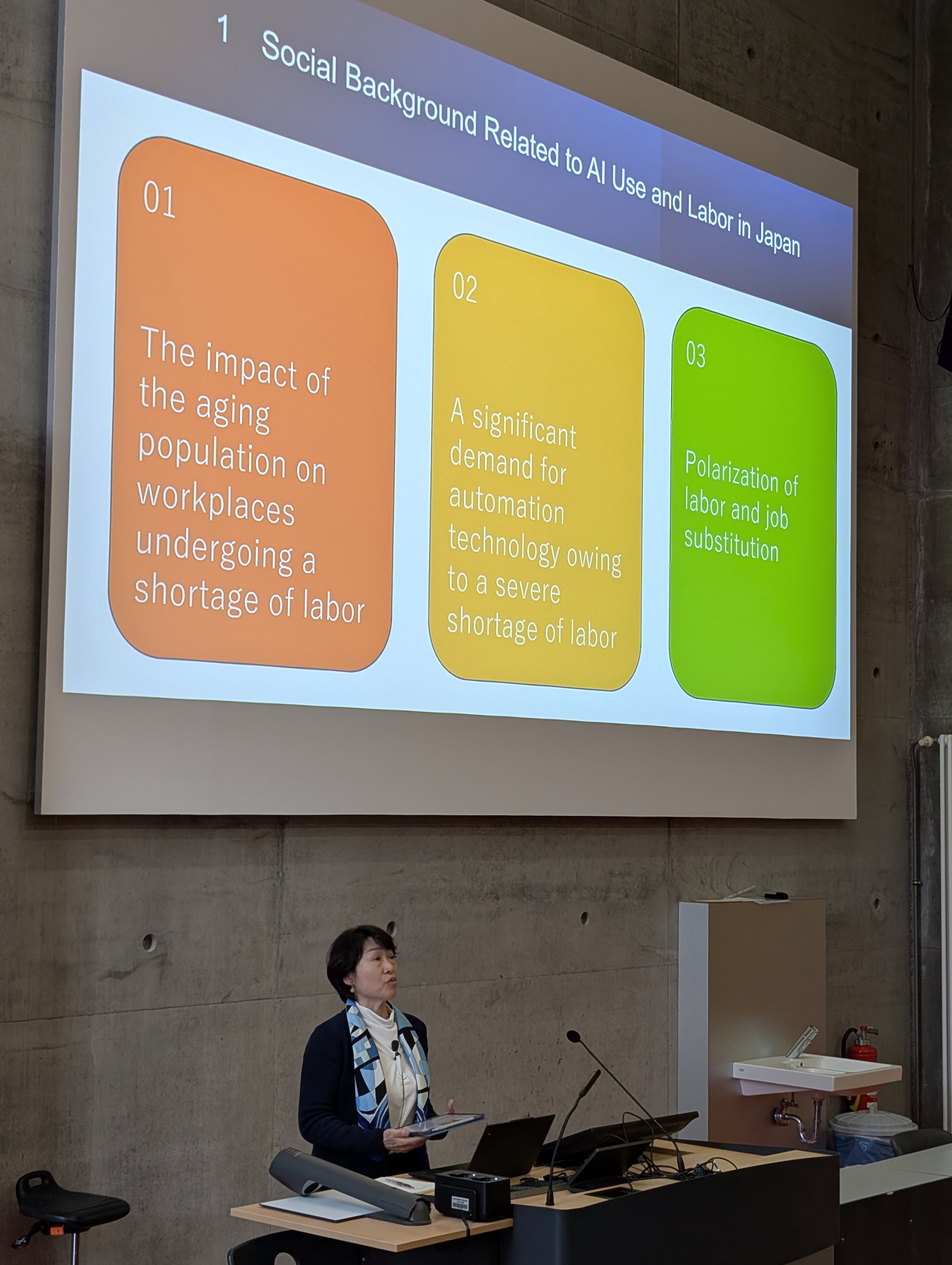 1 Social Background Related to AI Use and Labor in Japan

01

The impact of the aging population on workplaces undergoing a shortage of labor

02

A significant demand for automation technology owing to a severe shortage of labor

03

Polarization of labor and job substitution